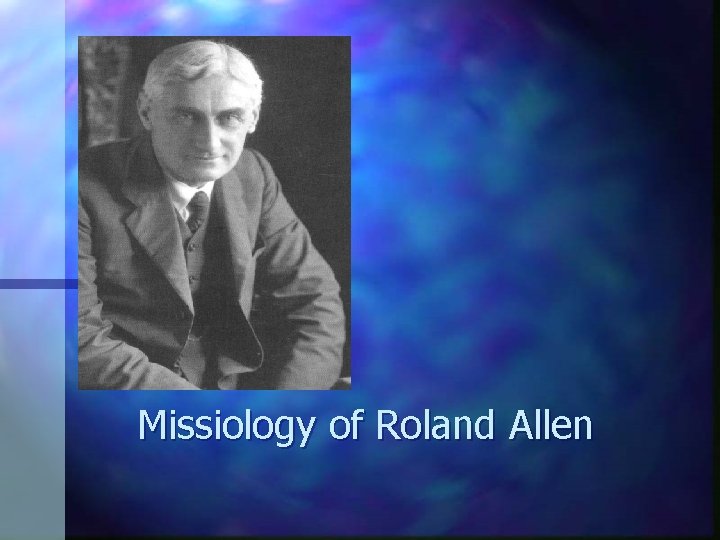 Missiology of Roland Allen